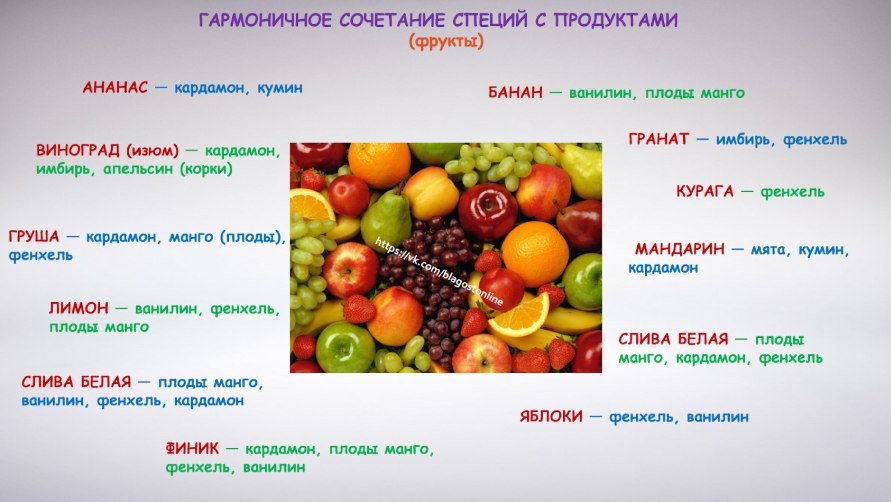 ГАРМОНИЧНОЕ СОЧЕТАНИЕ СПЕЦИЙ С ПРОДУКТАМИ
(фрукты)

АНАНАС — кардамон, кумин

ВИНОГРАД (изюм) — кардамон, имбирь, апельсин (корки)

ГРУША — кардамон, манго (плоды), фенхель

ЛИМОН — ванилин, фенхель, плоды манго

СЛИВА БЕЛАЯ — плоды манго, ванилин, фенхель, кардамон

ФИНИК — кардамон, плоды манго, фенхель, ванилин

https://vk.com/blagostonline

БАНАН — ванилин, плоды манго

ГРАНАТ — имбирь, фенхель

КУРАГА — фенхель

МАНДАРИН — мята, кумин, кардамон

СЛИВА БЕЛАЯ — плоды манго, кардамон, фенхель

ЯБЛОКИ — фенхель, ванилин